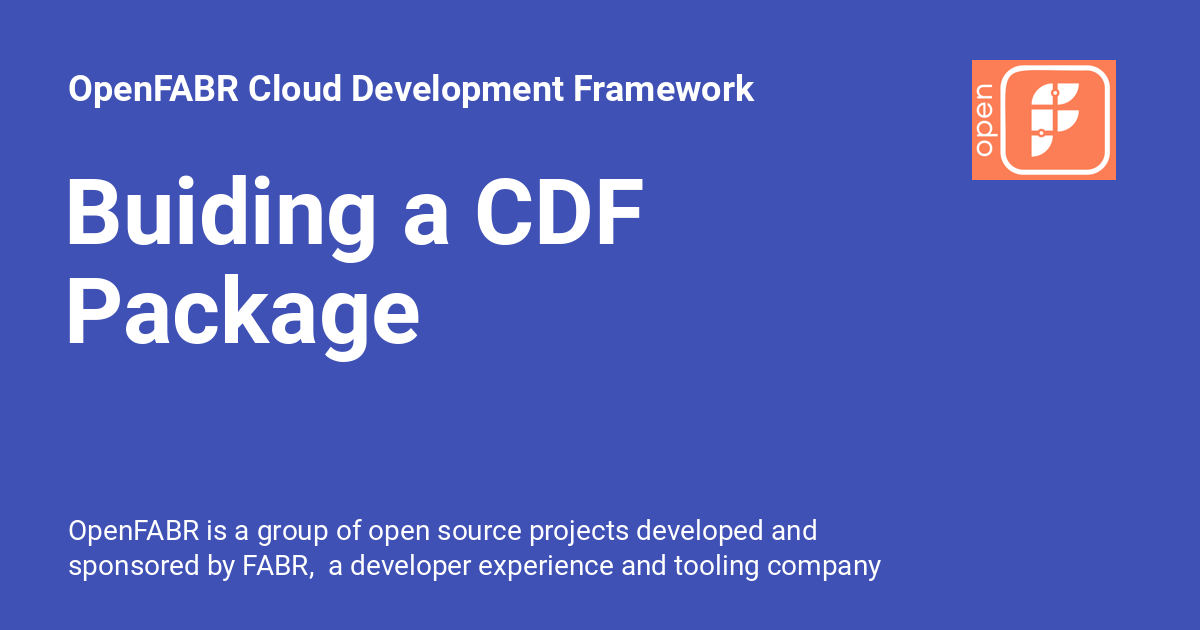 OpenFABR Cloud Development Framework

open

Buiding a CDF Package

OpenFABR is a group of open source projects developed and sponsored by FABR,  a developer experience and tooling company